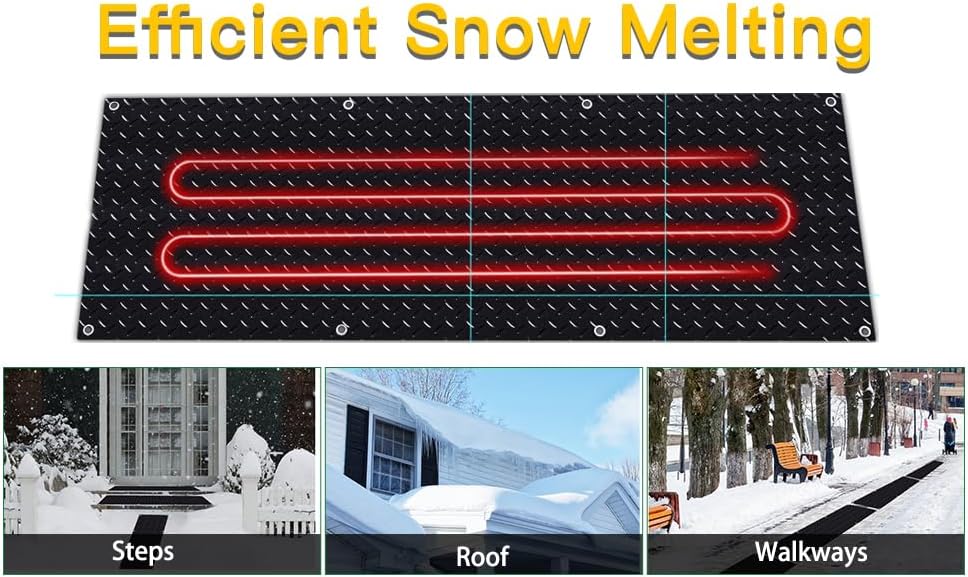 Efficient Snow Melting

Steps

Roof

Walkways